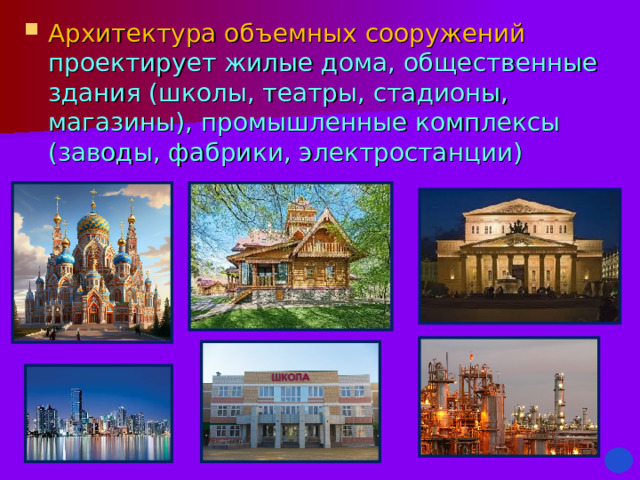 Архитектура объемных сооружений проектирует жилые дома, общественные здания (школы, театры, стадионы, магазины), промышленные комплексы (заводы, фабрики, электростанции)

ШКОЛА